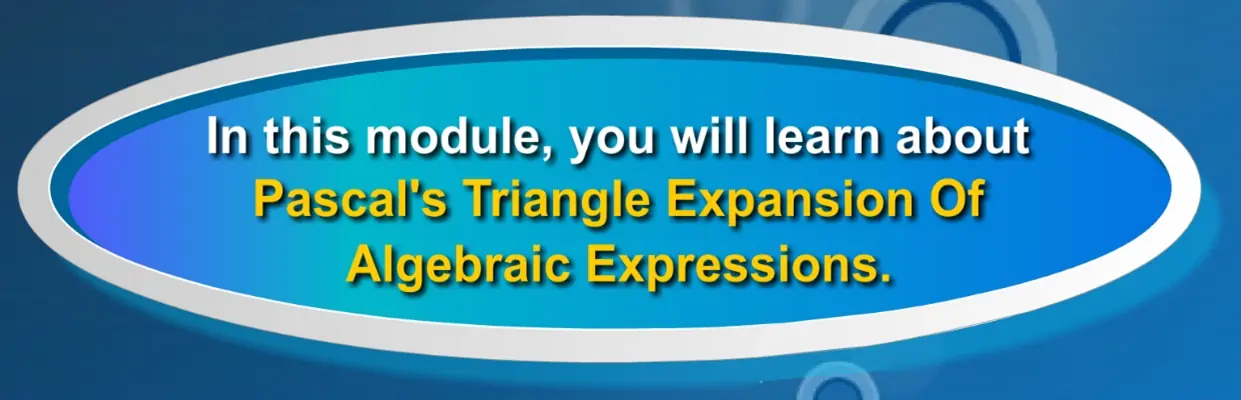 In this module, you will learn about Pascal's Triangle Expansion Of Algebraic Expressions.